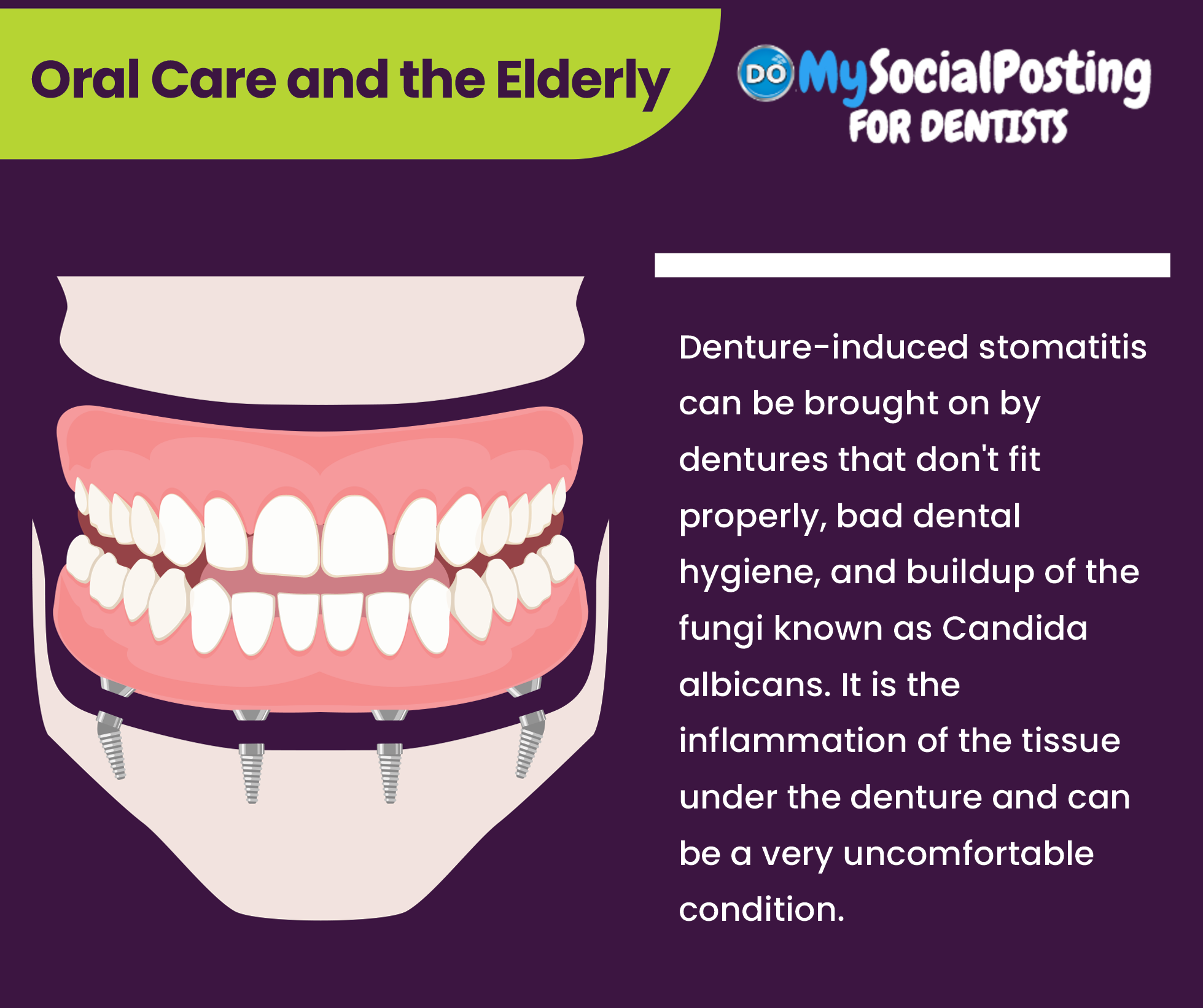 Oral Care and the Elderly

DO MySocialPosting FOR DENTISTS

Denture-induced stomatitis can be brought on by dentures that don't fit properly, bad dental hygiene, and buildup of the fungi known as Candida albicans. It is the inflammation of the tissue under the denture and can be a very uncomfortable condition.